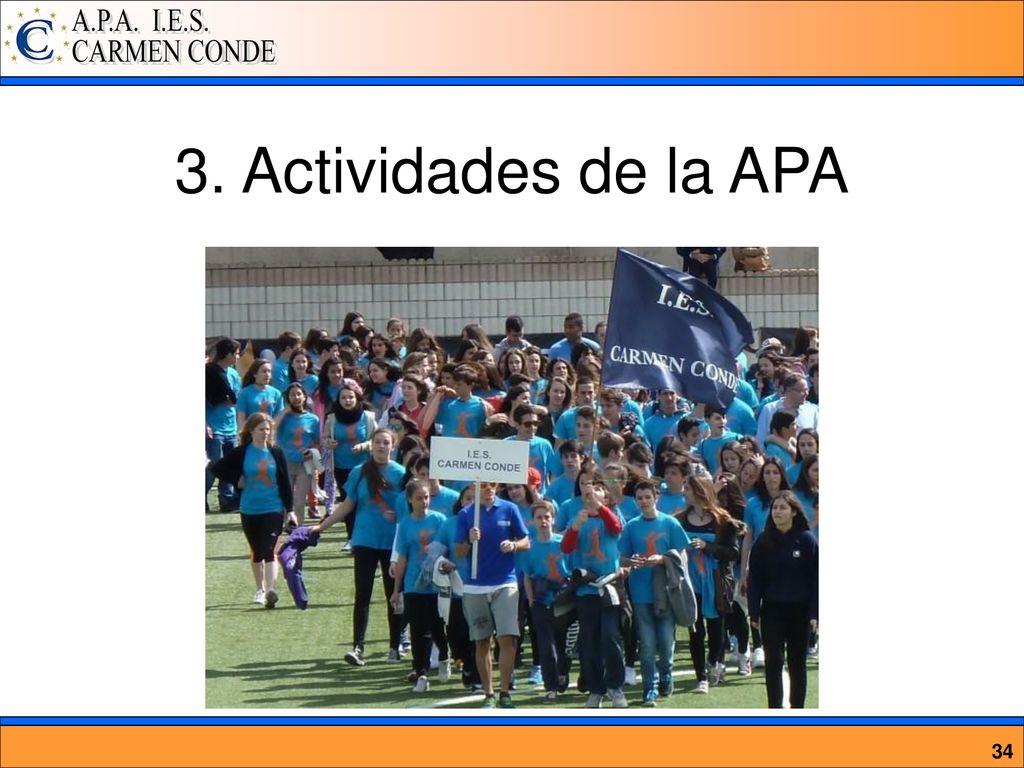 A.P.A. I.E.S.
CARMEN CONDE

3. Actividades de la APA

I.E.S.
CARMEN CONDE

I.E.S.
CARMEN CONDE

34